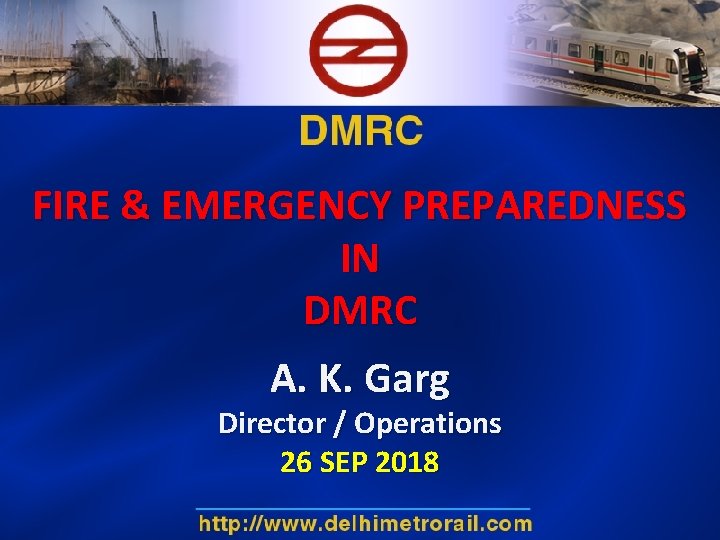 DMRC

FIRE & EMERGENCY PREPAREDNESS
IN
DMRC

A. K. Garg
Director / Operations
26 SEP 2018

http://www.delhimetrorail.com